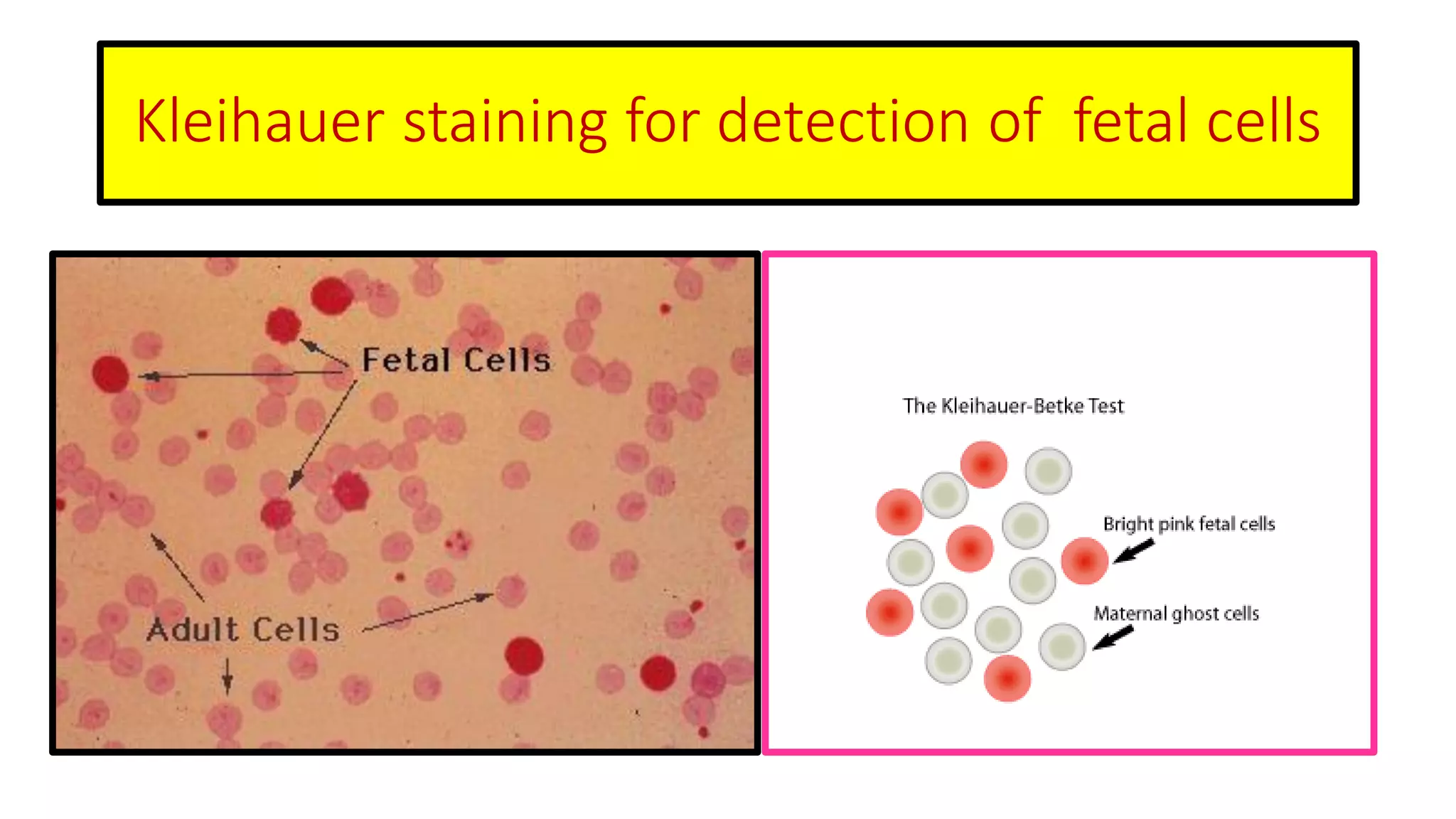 Kleihauer staining for detection of fetal cells

Fetal Cells

Adult Cells

The Kleihauer-Betke Test

Bright pink fetal cells

Maternal ghost cells